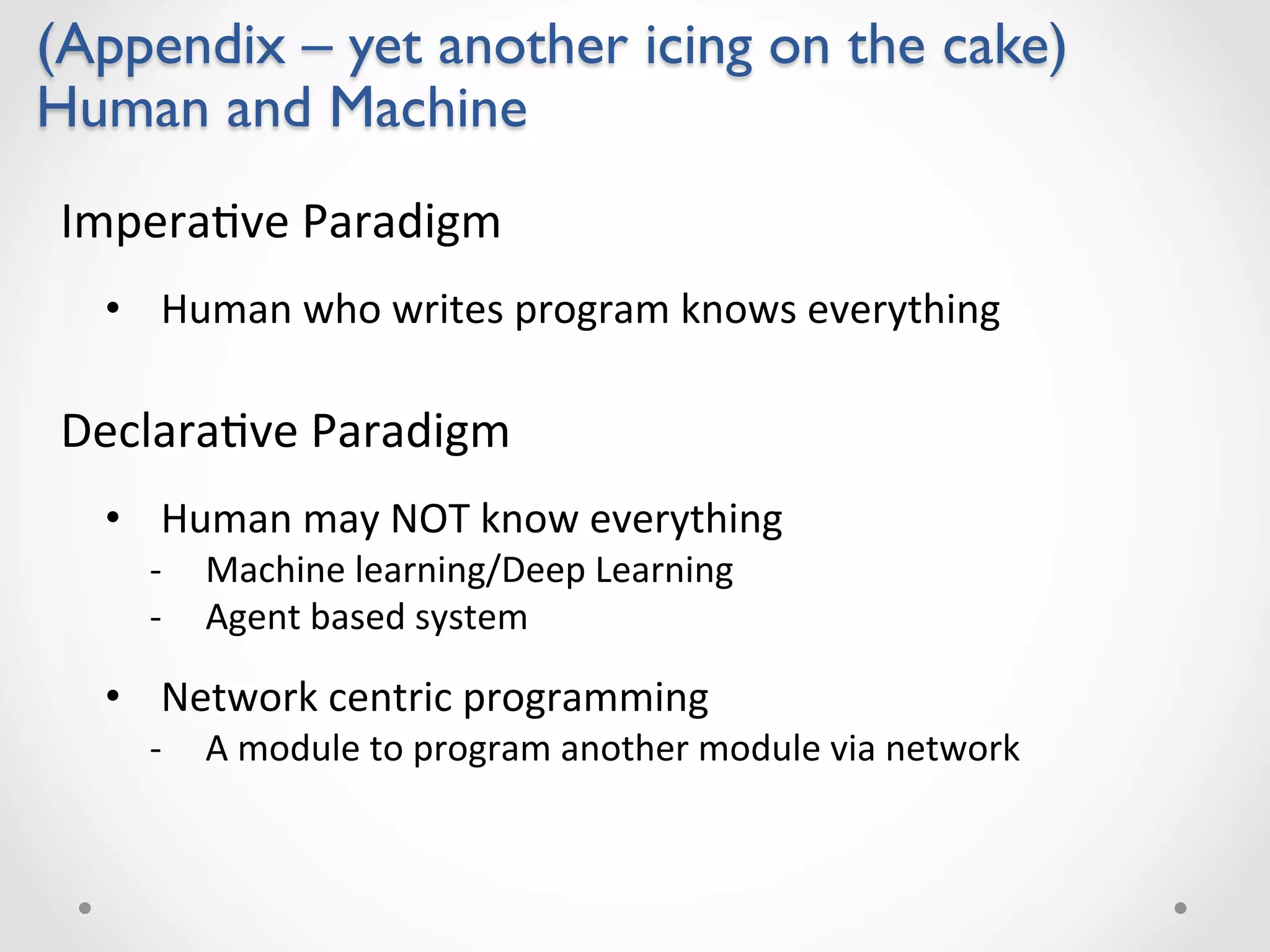 (Appendix – yet another icing on the cake)
Human and Machine

Imperative Paradigm

• Human who writes program knows everything

Declarative Paradigm

• Human may NOT know everything
- Machine learning/Deep Learning
- Agent based system

• Network centric programming
- A module to program another module via network